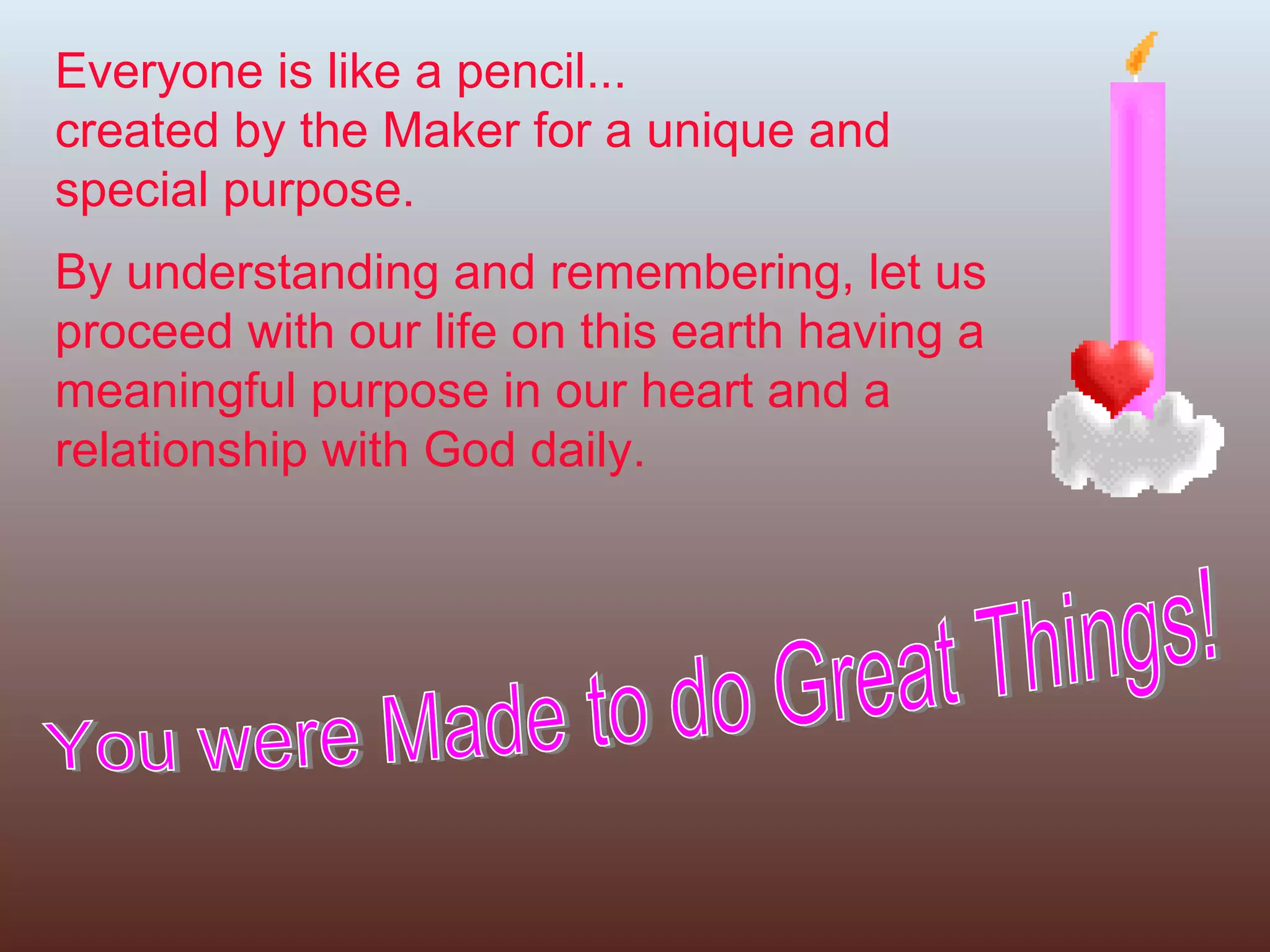 Everyone is like a pencil...
created by the Maker for a unique and special purpose.

By understanding and remembering, let us proceed with our life on this earth having a meaningful purpose in our heart and a relationship with God daily.

You were Made to do Great Things!